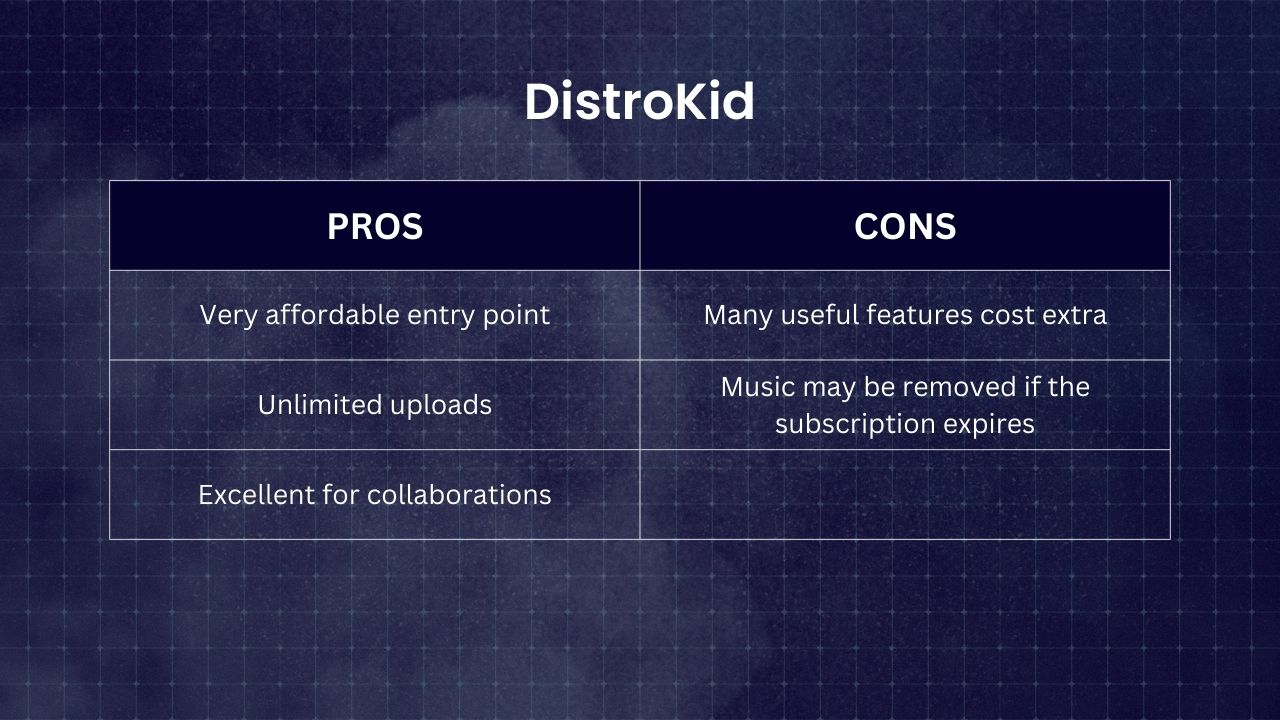 DistroKid

| PROS | CONS |
|---|---|
| Very affordable entry point | Many useful features cost extra |
| Unlimited uploads | Music may be removed if the subscription expires |
| Excellent for collaborations | |